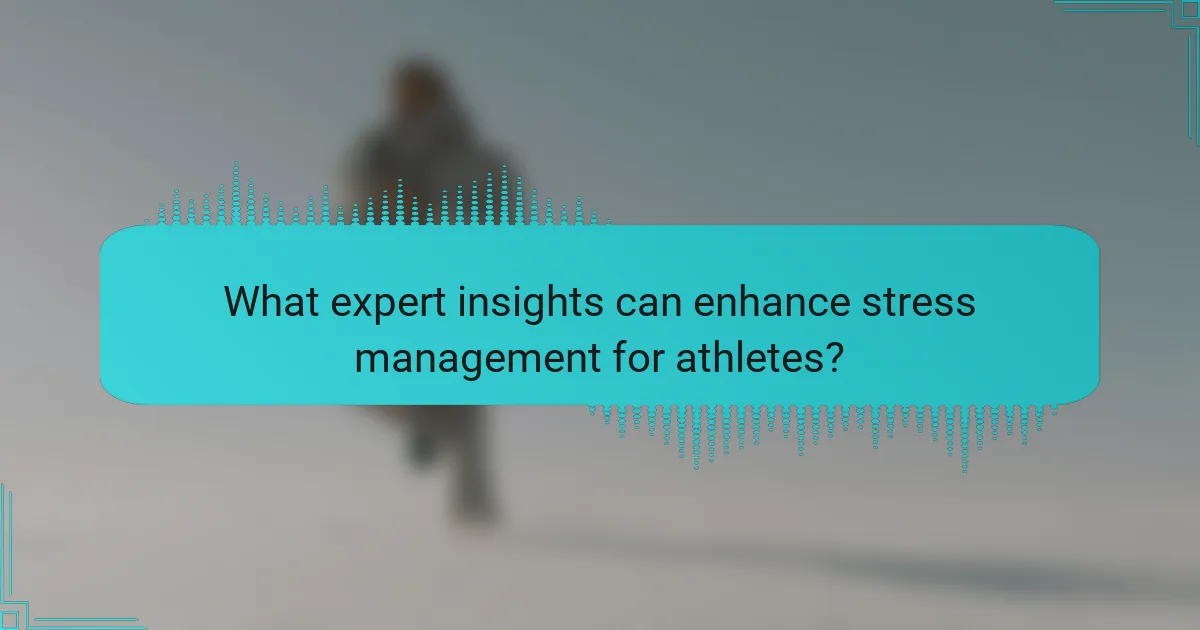 What expert insights can enhance stress management for athletes?